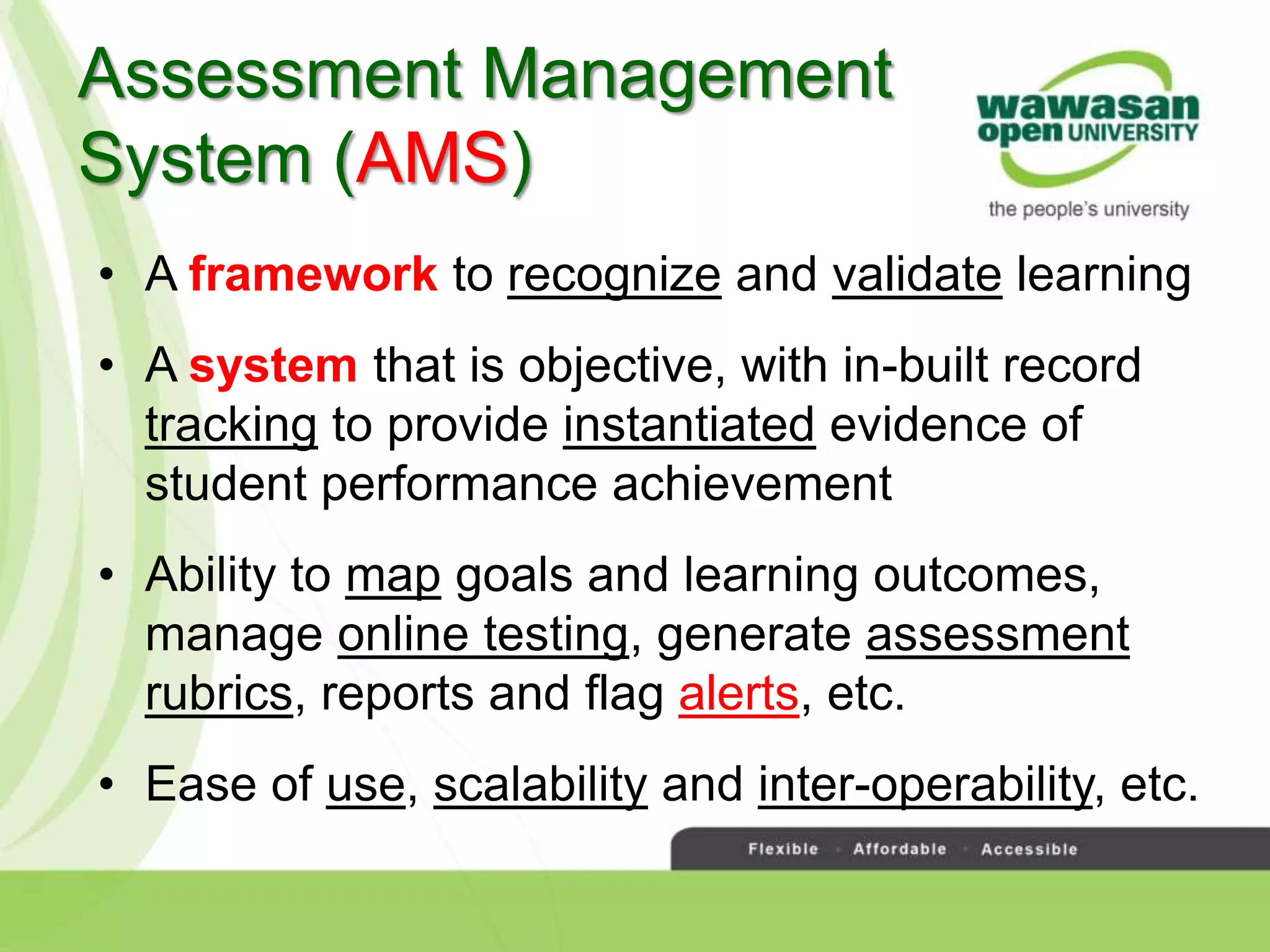 Assessment Management System (AMS)

wawasan open UNIVERSITY
the people's university

• A framework to recognize and validate learning

• A system that is objective, with in-built record tracking to provide instantiated evidence of student performance achievement

• Ability to map goals and learning outcomes, manage online testing, generate assessment rubrics, reports and flag alerts, etc.

• Ease of use, scalability and inter-operability, etc.

Flexible · Affordable · Accessible